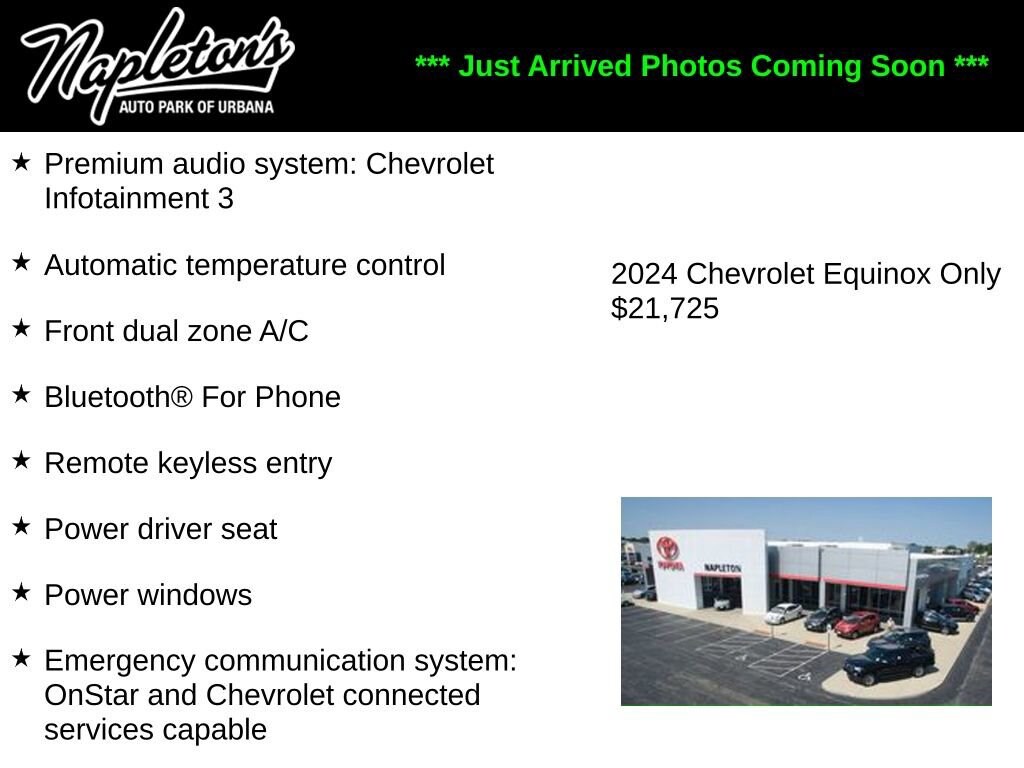 Napleton's
AUTO PARK OF URBANA

*** Just Arrived Photos Coming Soon ***

★ Premium audio system: Chevrolet Infotainment 3

★ Automatic temperature control

★ Front dual zone A/C

★ Bluetooth® For Phone

★ Remote keyless entry

★ Power driver seat

★ Power windows

★ Emergency communication system: OnStar and Chevrolet connected services capable

2024 Chevrolet Equinox Only $21,725

TOYOTA
NAPLETON